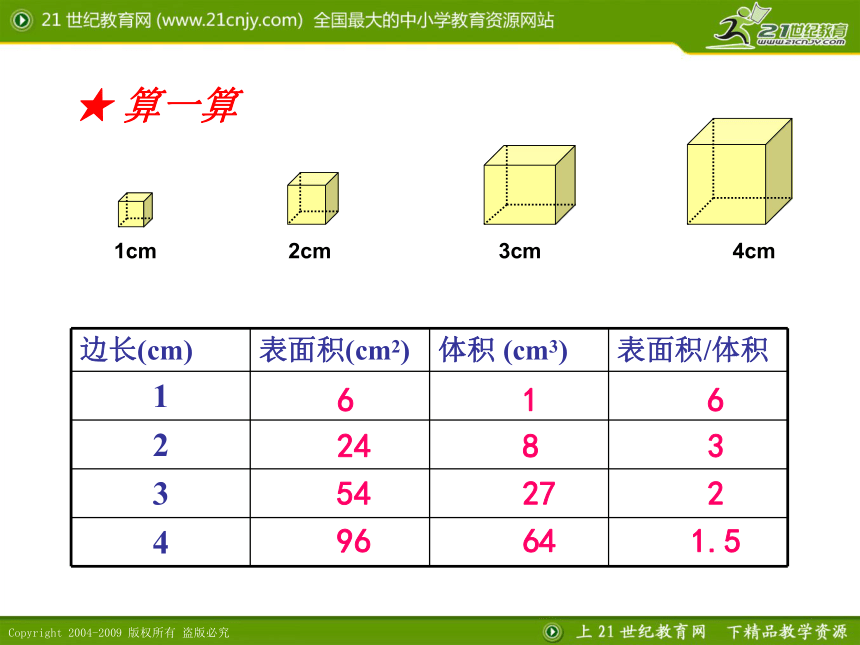 21 世纪教育网 (www.21cnjy.com) 全国最大的中小学教育资源网站

21世纪教育 www.21cnjy.com

★ 算一算

1cm 2cm 3cm 4cm

| 边长(cm) | 表面积($cm^2$) | 体积 ($cm^3$) | 表面积/体积 |
|---|---|---|---|
| 1 | 6 | 1 | 6 |
| 2 | 24 | 8 | 3 |
| 3 | 54 | 27 | 2 |
| 4 | 96 | 64 | 1.5 |

Copyright 2004-2009 版权所有 盗版必究

上 21 世纪教育网 下精品教学资源